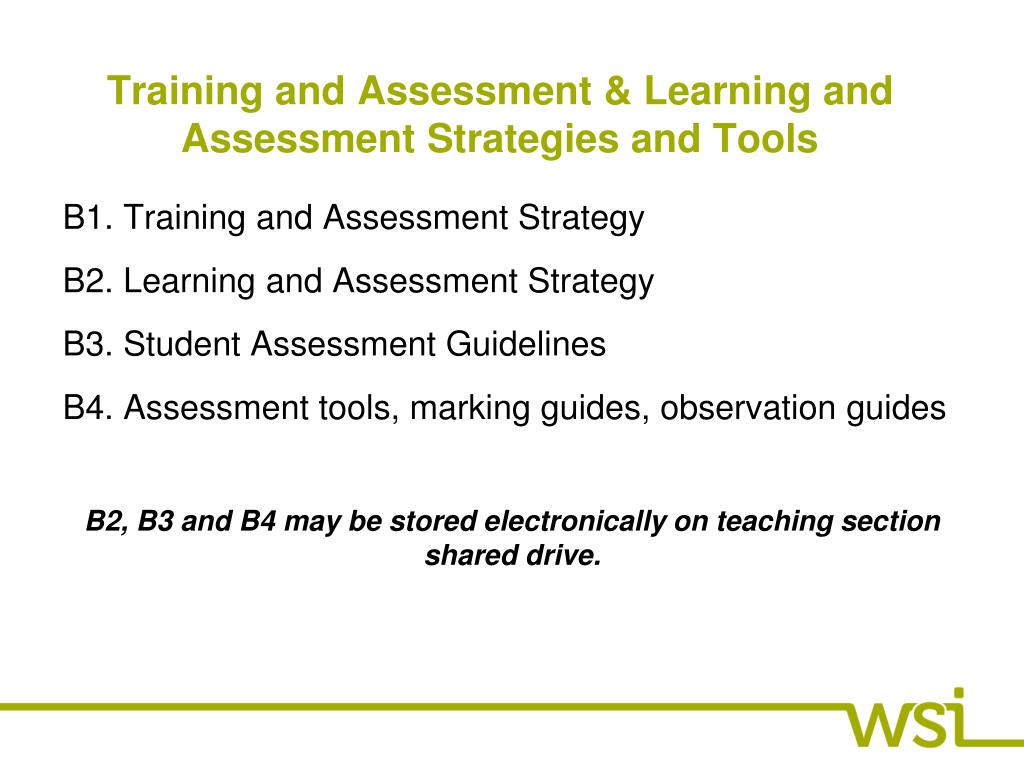 Training and Assessment & Learning and Assessment Strategies and Tools

B1. Training and Assessment Strategy

B2. Learning and Assessment Strategy

B3. Student Assessment Guidelines

B4. Assessment tools, marking guides, observation guides

B2, B3 and B4 may be stored electronically on teaching section shared drive.

wsi